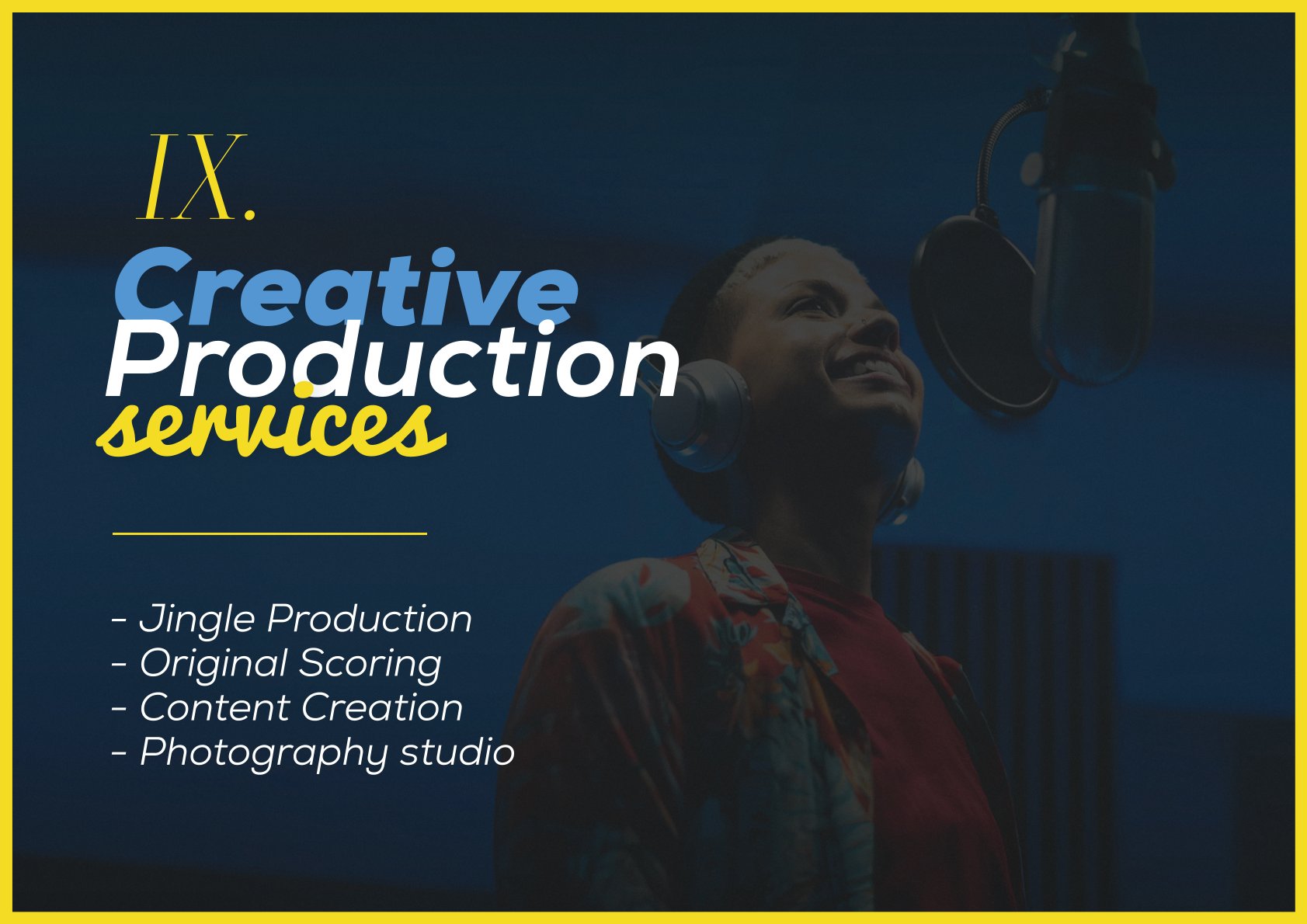 IX.

Creative Production services

- Jingle Production
- Original Scoring
- Content Creation
- Photography studio